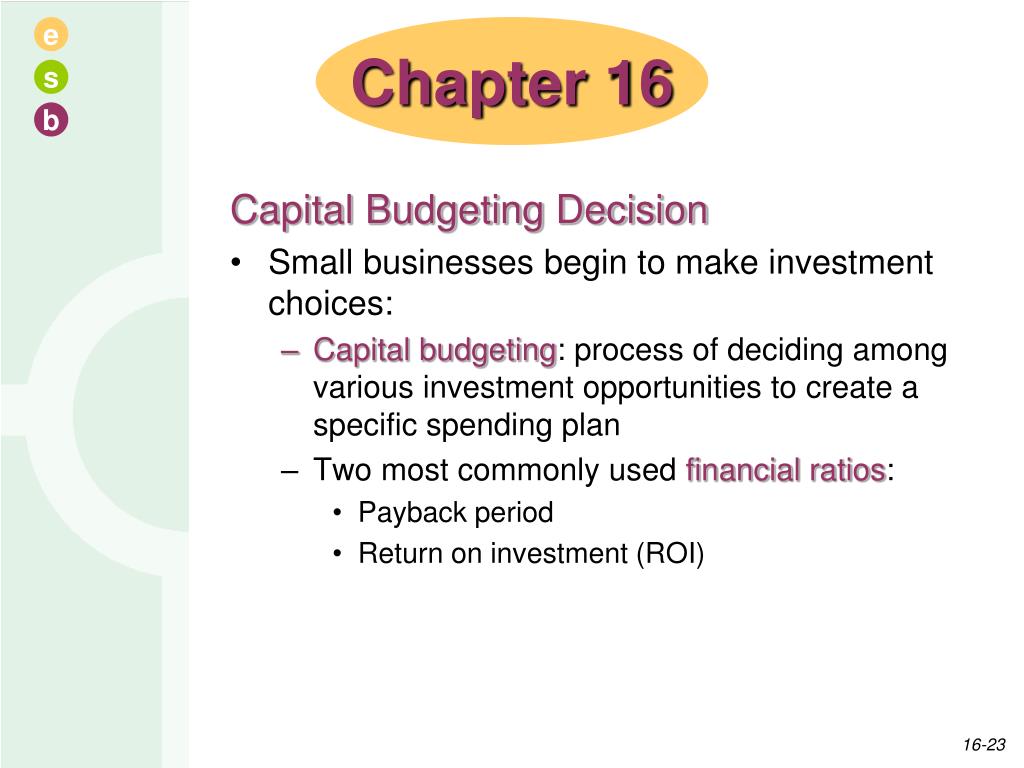 e
s
b

Chapter 16

Capital Budgeting Decision

• Small businesses begin to make investment choices:
– Capital budgeting: process of deciding among various investment opportunities to create a specific spending plan
– Two most commonly used financial ratios:
• Payback period
• Return on investment (ROI)

16-23